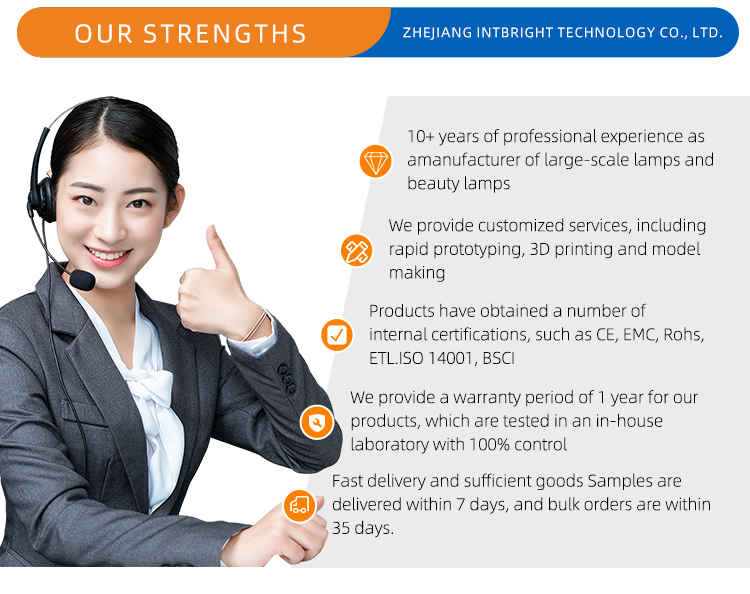 OUR STRENGTHS

ZHEJIANG INTBRIGHT TECHNOLOGY CO., LTD.

10+ years of professional experience as amanufacturer of large-scale lamps and beauty lamps

We provide customized services, including rapid prototyping, 3D printing and model making

Products have obtained a number of internal certifications, such as CE, EMC, Rohs, ETL.ISO 14001, BSCI

We provide a warranty period of 1 year for our products, which are tested in an in-house laboratory with 100% control

Fast delivery and sufficient goods Samples are delivered within 7 days, and bulk orders are within 35 days.